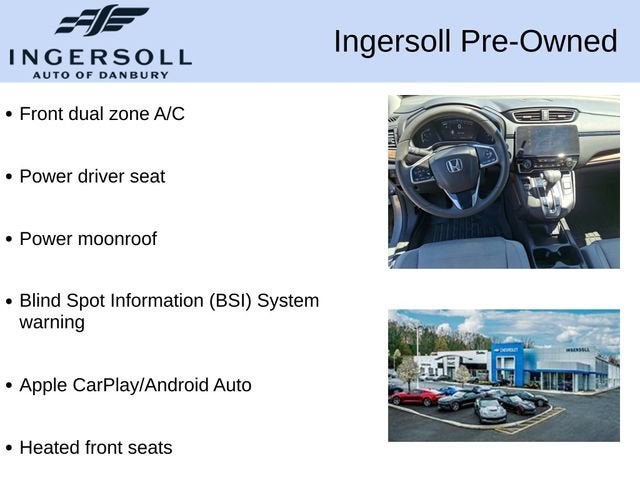 INGERSOLL
AUTO OF DANBURY

Ingersoll Pre-Owned

• Front dual zone A/C

• Power driver seat

• Power moonroof

• Blind Spot Information (BSI) System warning

• Apple CarPlay/Android Auto

• Heated front seats

CHEVROLET
INGERSOLL